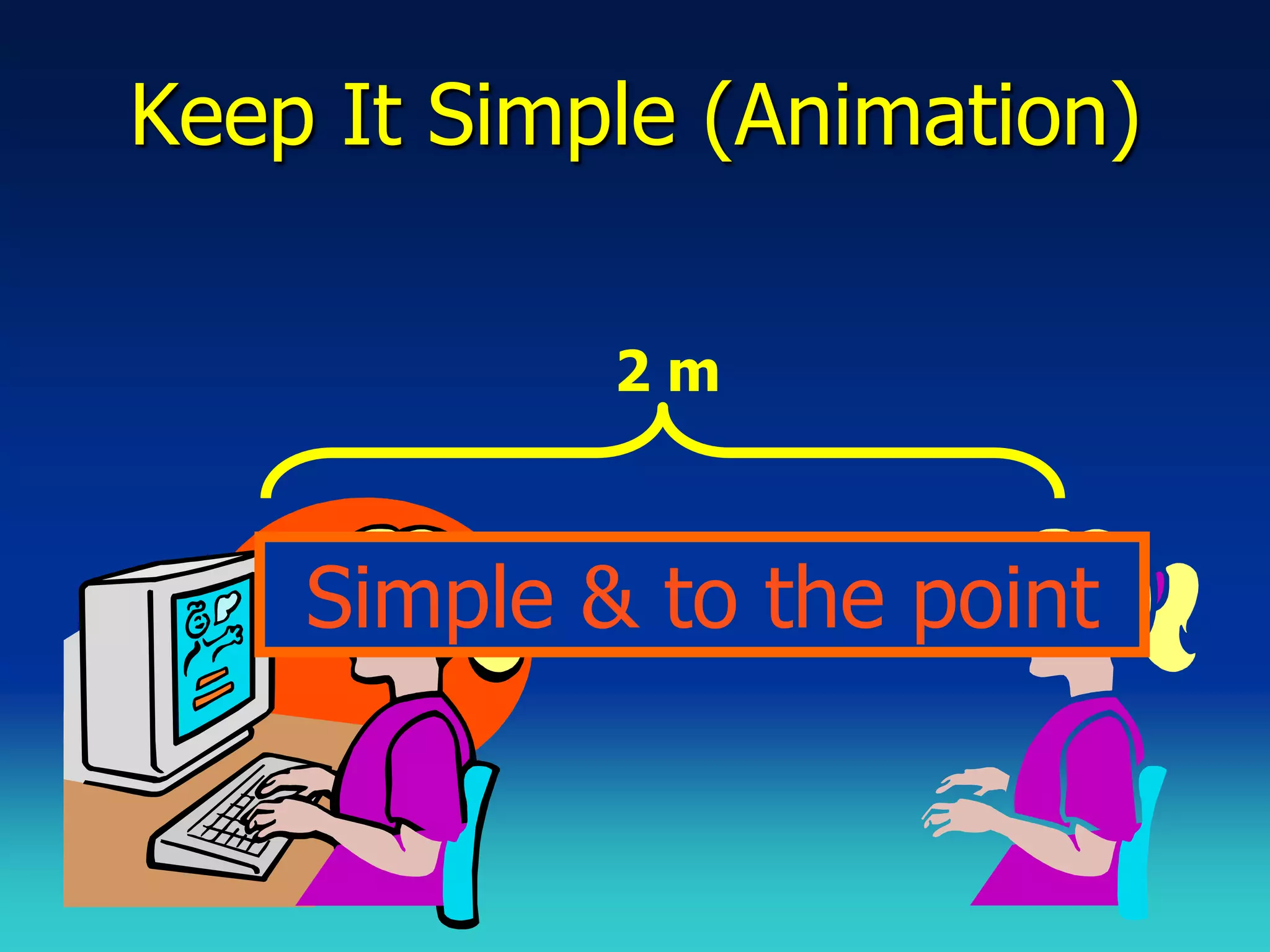 Keep It Simple (Animation)

2 m

Simple & to the point